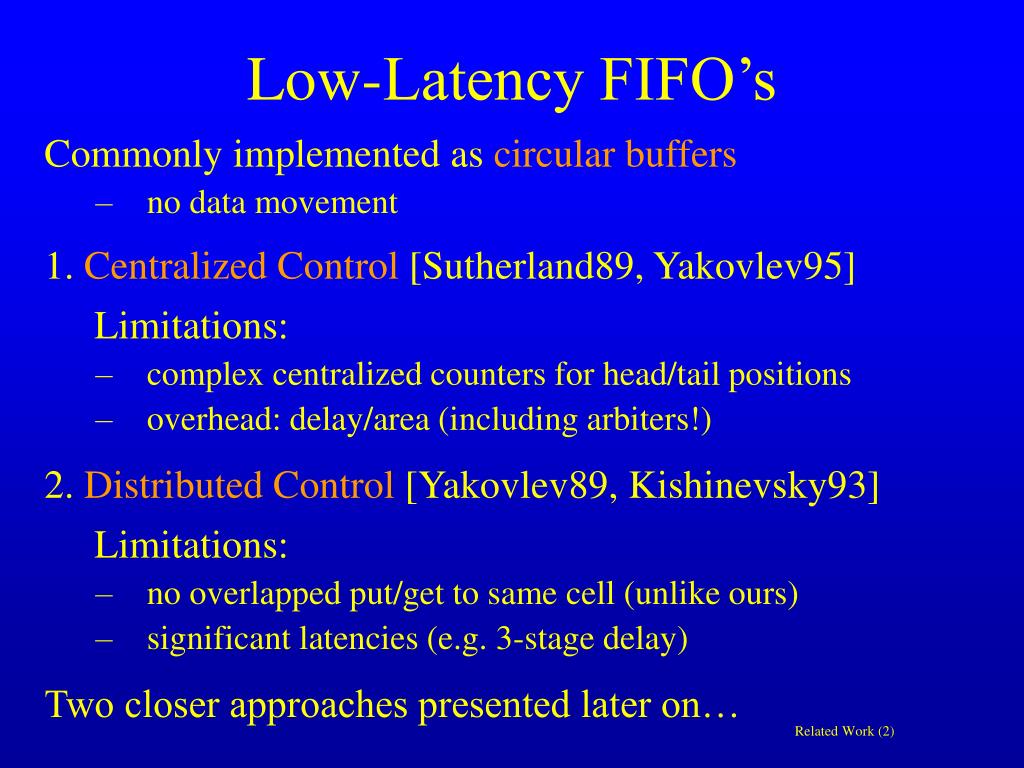 Low-Latency FIFO’s

Commonly implemented as circular buffers
– no data movement

1. Centralized Control [Sutherland89, Yakovlev95]
Limitations:
– complex centralized counters for head/tail positions
– overhead: delay/area (including arbiters!)

2. Distributed Control [Yakovlev89, Kishinevsky93]
Limitations:
– no overlapped put/get to same cell (unlike ours)
– significant latencies (e.g. 3-stage delay)

Two closer approaches presented later on…

Related Work (2)